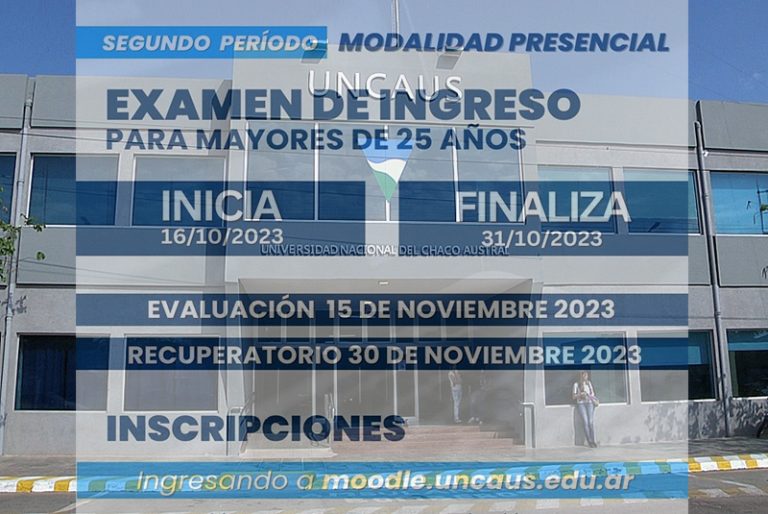 SEGUNDO PERÍODO MODALIDAD PRESENCIAL

UNCAUS

EXAMEN DE INGRESO
PARA MAYORES DE 25 AÑOS

INICIA
16/10/2023

FINALIZA
31/10/2023

UNIVERSIDAD NACIONAL DEL CHACO AUSTRAL

EVALUACIÓN 15 DE NOVIEMBRE 2023

RECUPERATORIO 30 DE NOVIEMBRE 2023

INSCRIPCIONES

Ingresando a moodle.uncaus.edu.ar